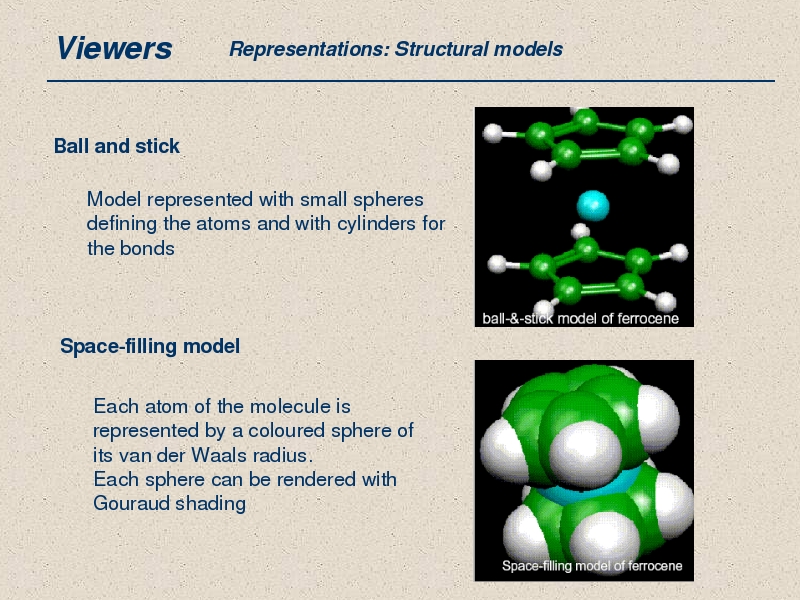 Viewers

Representations: Structural models

Ball and stick

Model represented with small spheres defining the atoms and with cylinders for the bonds

ball-&-stick model of ferrocene

Space-filling model

Each atom of the molecule is represented by a coloured sphere of its van der Waals radius.
Each sphere can be rendered with Gouraud shading

Space-filling model of ferrocene